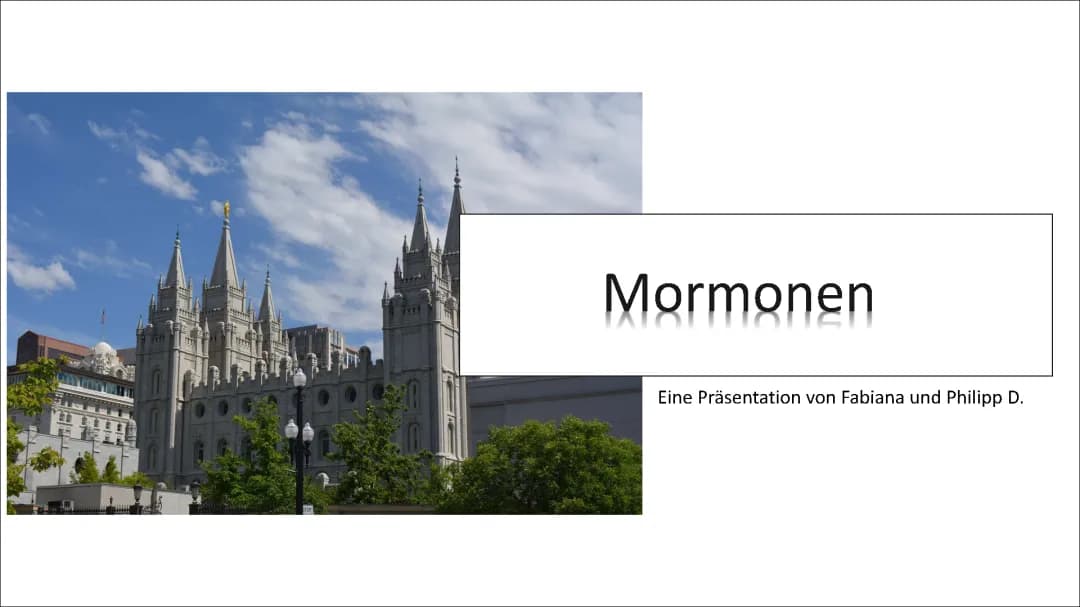 Mormonen

Eine Präsentation von Fabiana und Philipp D.